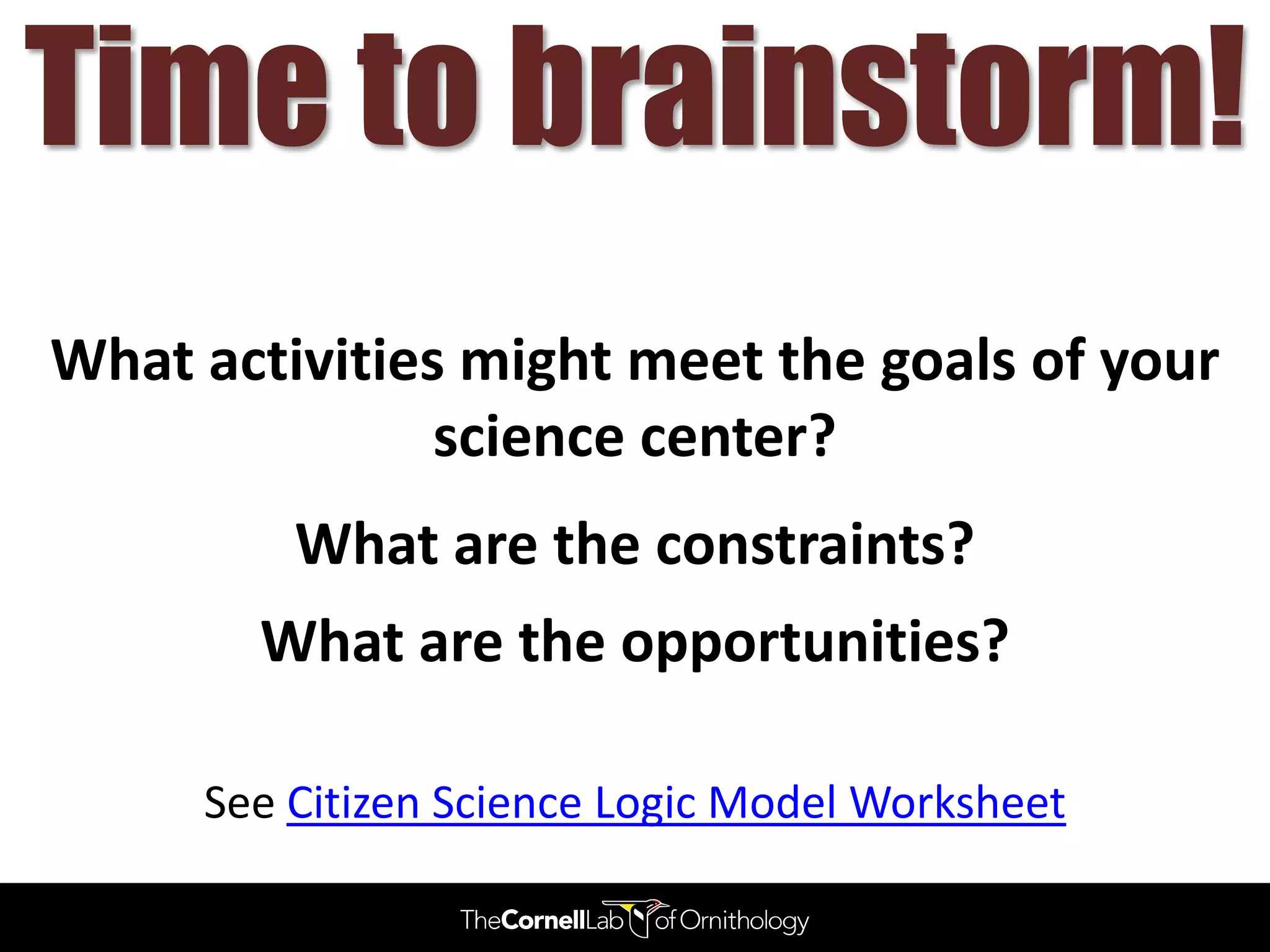 Time to brainstorm!

What activities might meet the goals of your science center?

What are the constraints?

What are the opportunities?

See Citizen Science Logic Model Worksheet

TheCornellLab of Ornithology